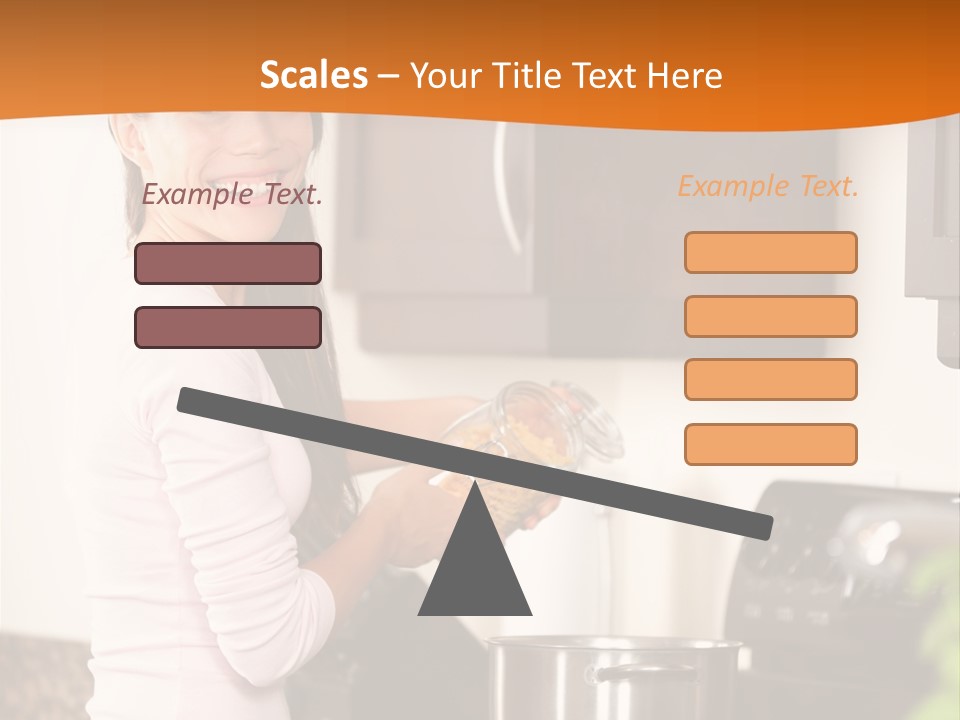 Scales – Your Title Text Here

Example Text.

Example Text.